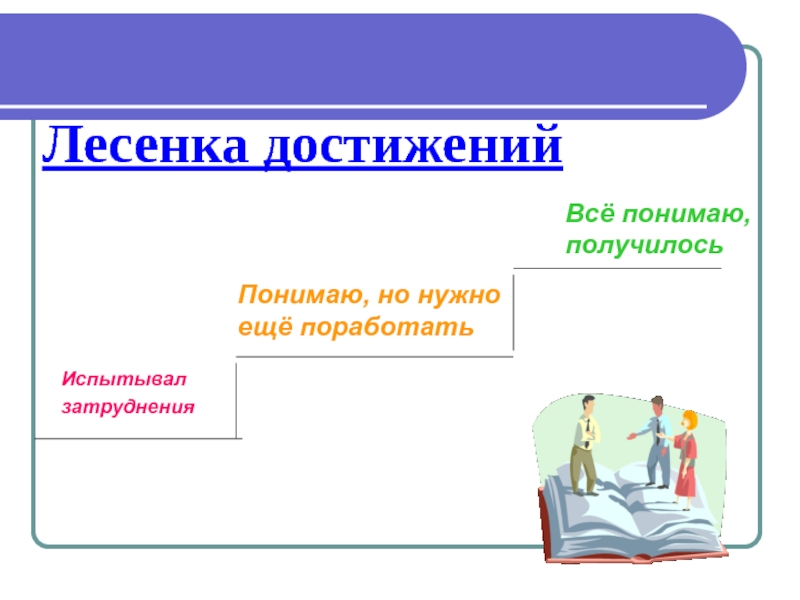 Лесенка достижений

Всё понимаю, получилось

Понимаю, но нужно ещё поработать

Испытывал затруднения